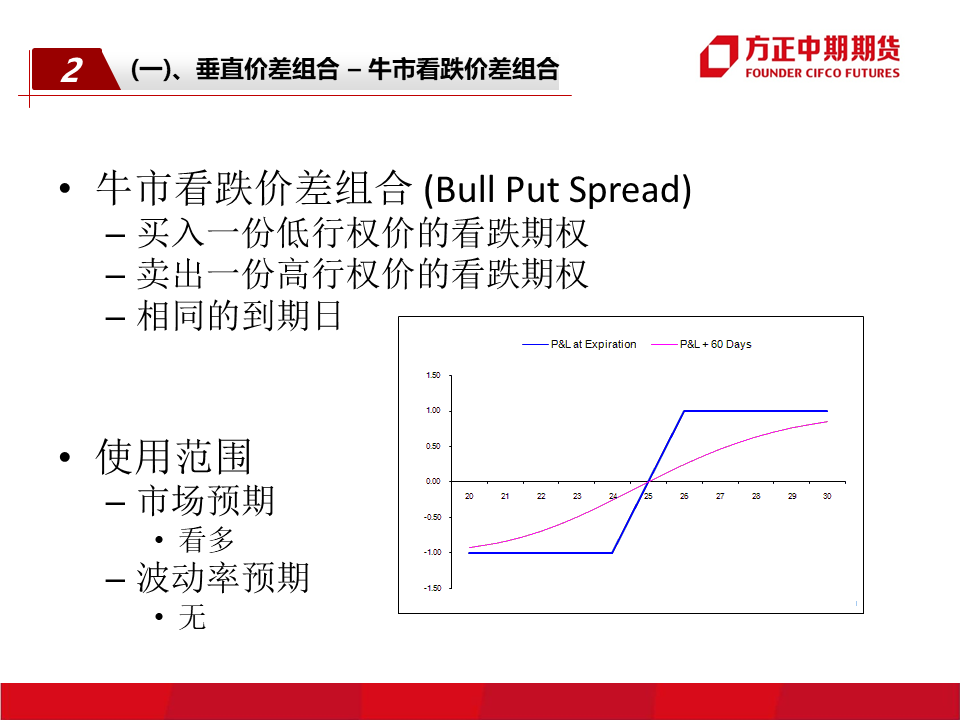 2 (一)、垂直价差组合 – 牛市看跌价差组合

方正中期期货
FOUNDER CIFCO FUTURES

• 牛市看跌价差组合 (Bull Put Spread)
– 买入一份低行权价的看跌期权
– 卖出一份高行权价的看跌期权
– 相同的到期日

• 使用范围
– 市场预期
• 看多
– 波动率预期
• 无

P&L at Expiration
P&L + 60 Days

1.50
1.00
0.50
0.00
-0.50
-1.00
-1.50

20 21 22 23 24 25 26 27 28 29 30